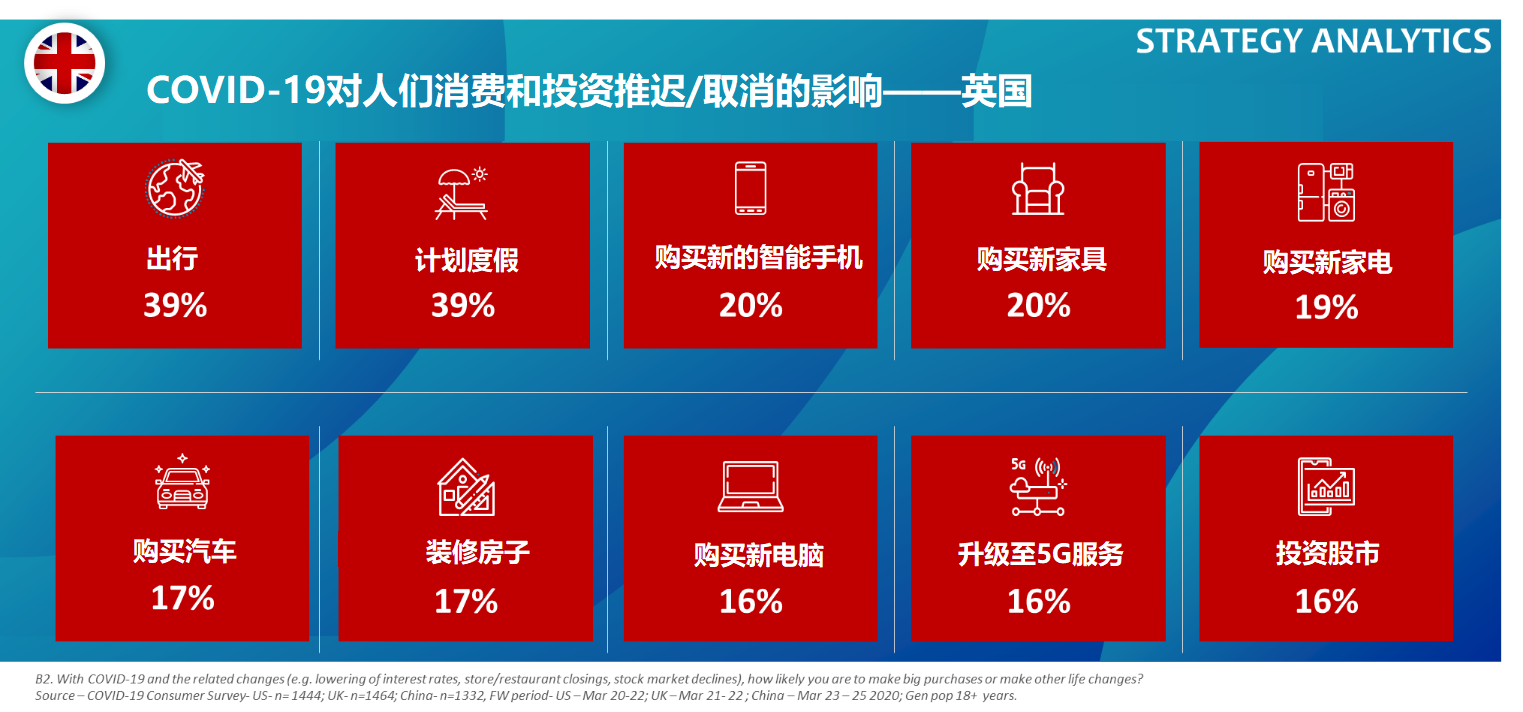 STRATEGY ANALYTICS

COVID-19对人们消费和投资推迟/取消的影响——英国

出行
39%

计划度假
39%

购买新的智能手机
20%

购买新家具
20%

购买新家电
19%

购买汽车
17%

装修房子
17%

购买新电脑
16%

5G

升级至5G服务
16%

投资股市
16%

B2. With COVID-19 and the related changes (e.g. lowering of interest rates, store/restaurant closings, stock market declines), how likely you are to make big purchases or make other life changes?
Source – COVID-19 Consumer Survey- US- n= 1444; UK- n=1464; China- n=1332, FW period- US – Mar 20-22; UK – Mar 21- 22 ; China – Mar 23 – 25 2020; Gen pop 18+ years.